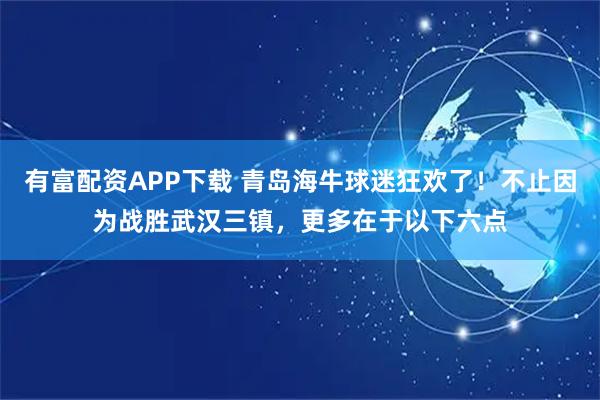 有富配资APP下载 青岛海牛球迷狂欢了！不止因为战胜武汉三镇，更多在于以下六点